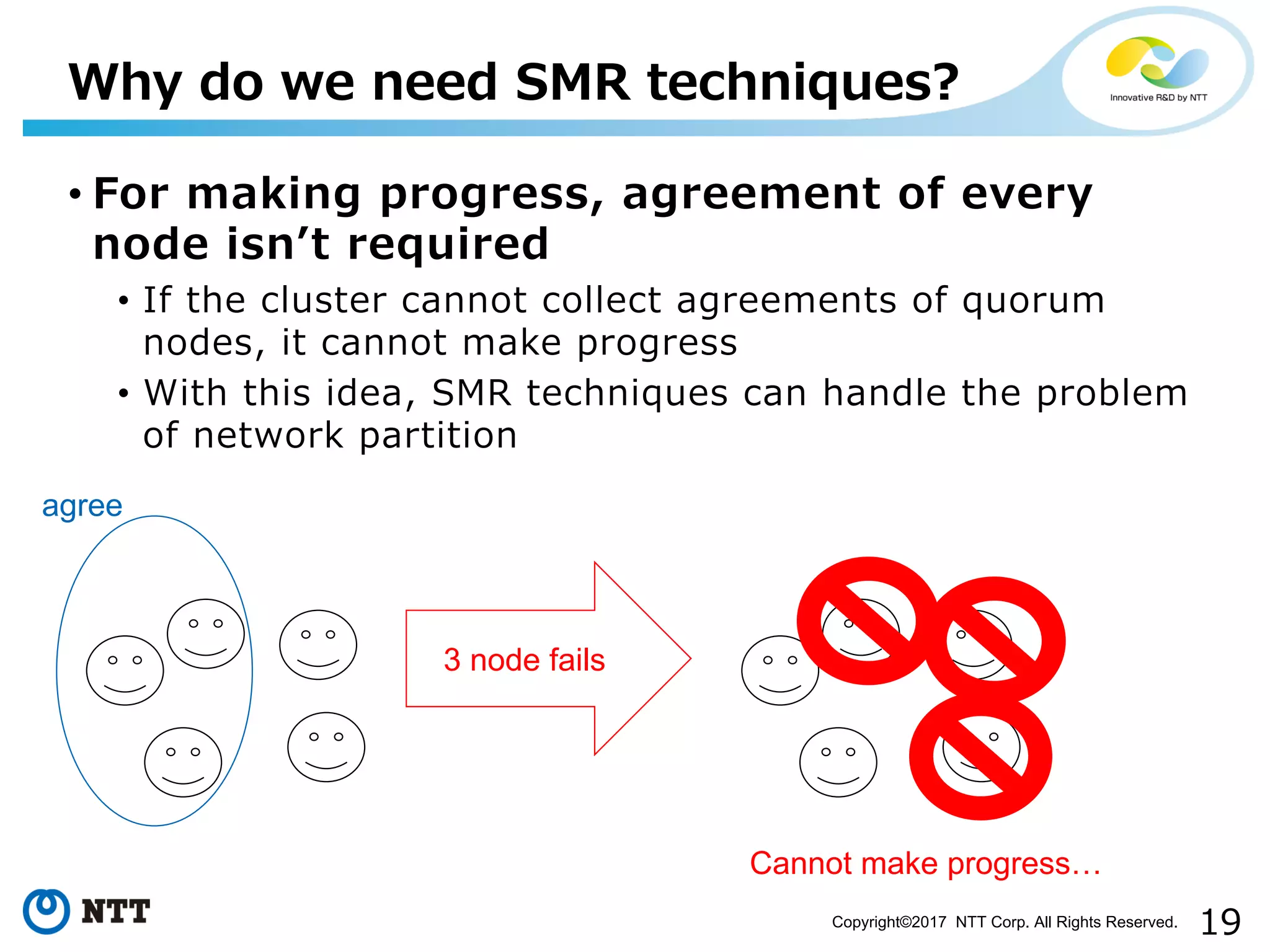 Why do we need SMR techniques?

Innovative R&D by NTT

• For making progress, agreement of every node isn’t required

• If the cluster cannot collect agreements of quorum nodes, it cannot make progress

• With this idea, SMR techniques can handle the problem of network partition

agree

3 node fails

Cannot make progress…

NTT

Copyright©2017 NTT Corp. All Rights Reserved.

19